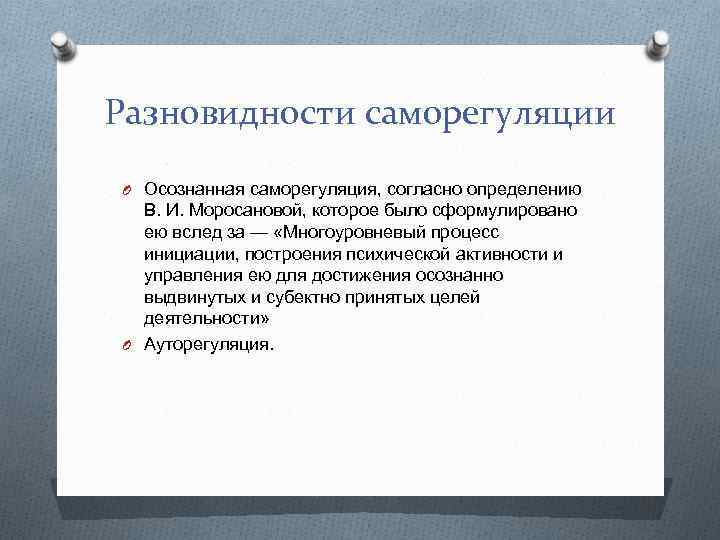 Разновидности саморегуляции

Осознанная саморегуляция, согласно определению В. И. Моросановой, которое было сформулировано ею вслед за — «Многоуровневый процесс инициации, построения психической активности и управления ею для достижения осознанно выдвинутых и субектно принятых целей деятельности»

Ауторегуляция.